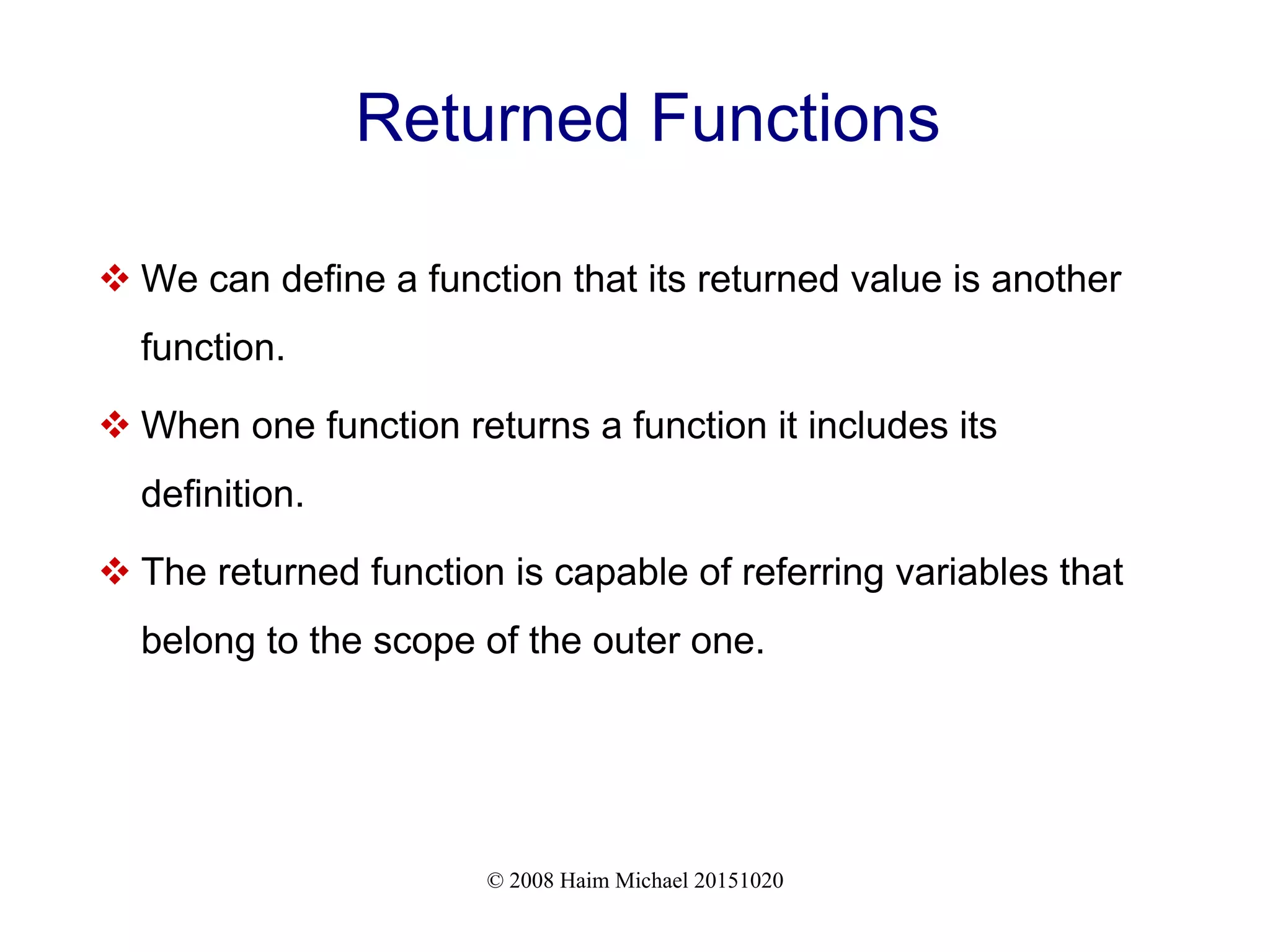 Returned Functions

❖ We can define a function that its returned value is another function.

❖ When one function returns a function it includes its definition.

❖ The returned function is capable of referring variables that belong to the scope of the outer one.

© 2008 Haim Michael 20151020